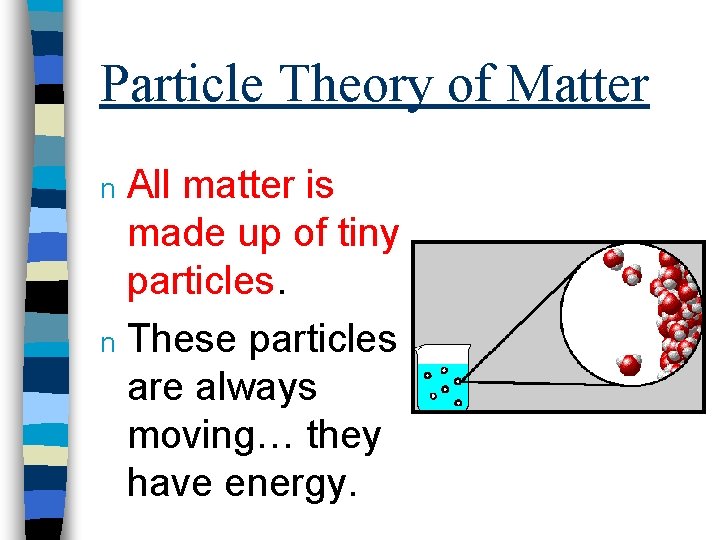 Particle Theory of Matter

n All matter is made up of tiny particles.

n These particles are always moving… they have energy.